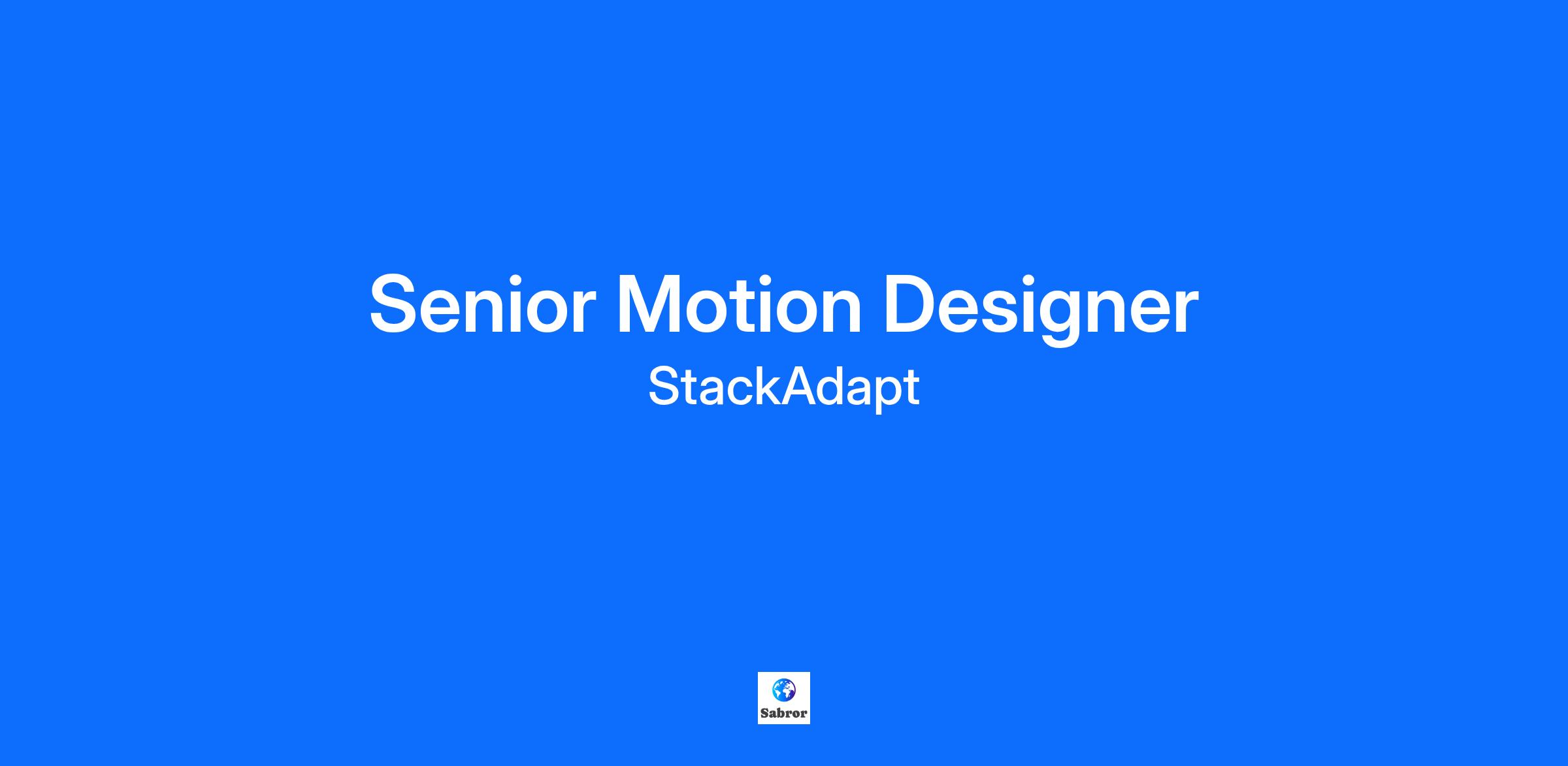 Senior Motion Designer
StackAdapt

Sabror